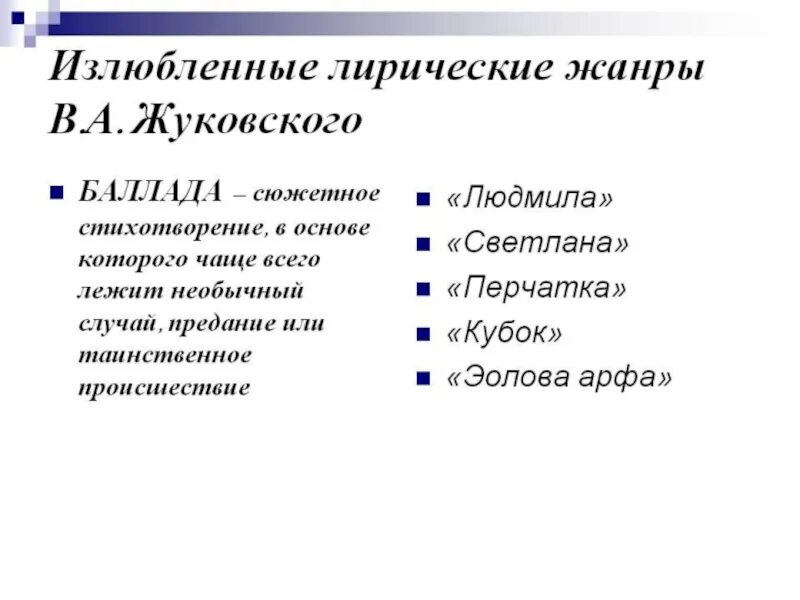 Излюбленные лирические жанры В.А.Жуковского

БАЛЛАДА – сюжетное стихотворение, в основе которого чаще всего лежит необычный случай, предание или таинственное происшествие

«Людмила»
«Светлана»
«Перчатка»
«Кубок»
«Эолова арфа»